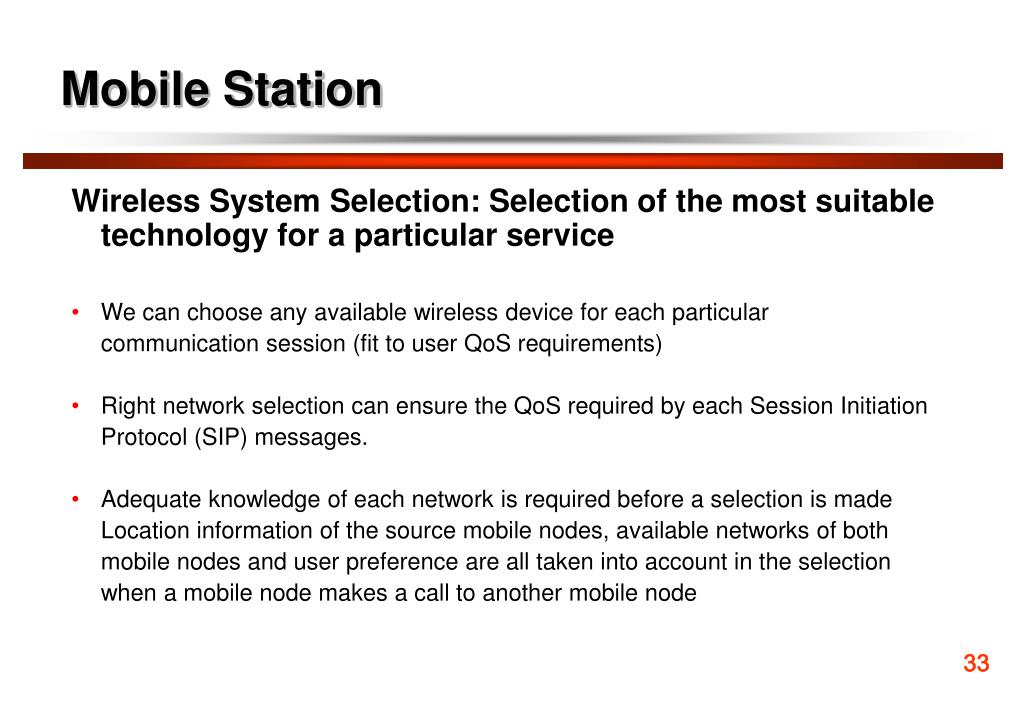 Mobile Station

Wireless System Selection: Selection of the most suitable technology for a particular service

• We can choose any available wireless device for each particular communication session (fit to user QoS requirements)

• Right network selection can ensure the QoS required by each Session Initiation Protocol (SIP) messages.

• Adequate knowledge of each network is required before a selection is made Location information of the source mobile nodes, available networks of both mobile nodes and user preference are all taken into account in the selection when a mobile node makes a call to another mobile node

33